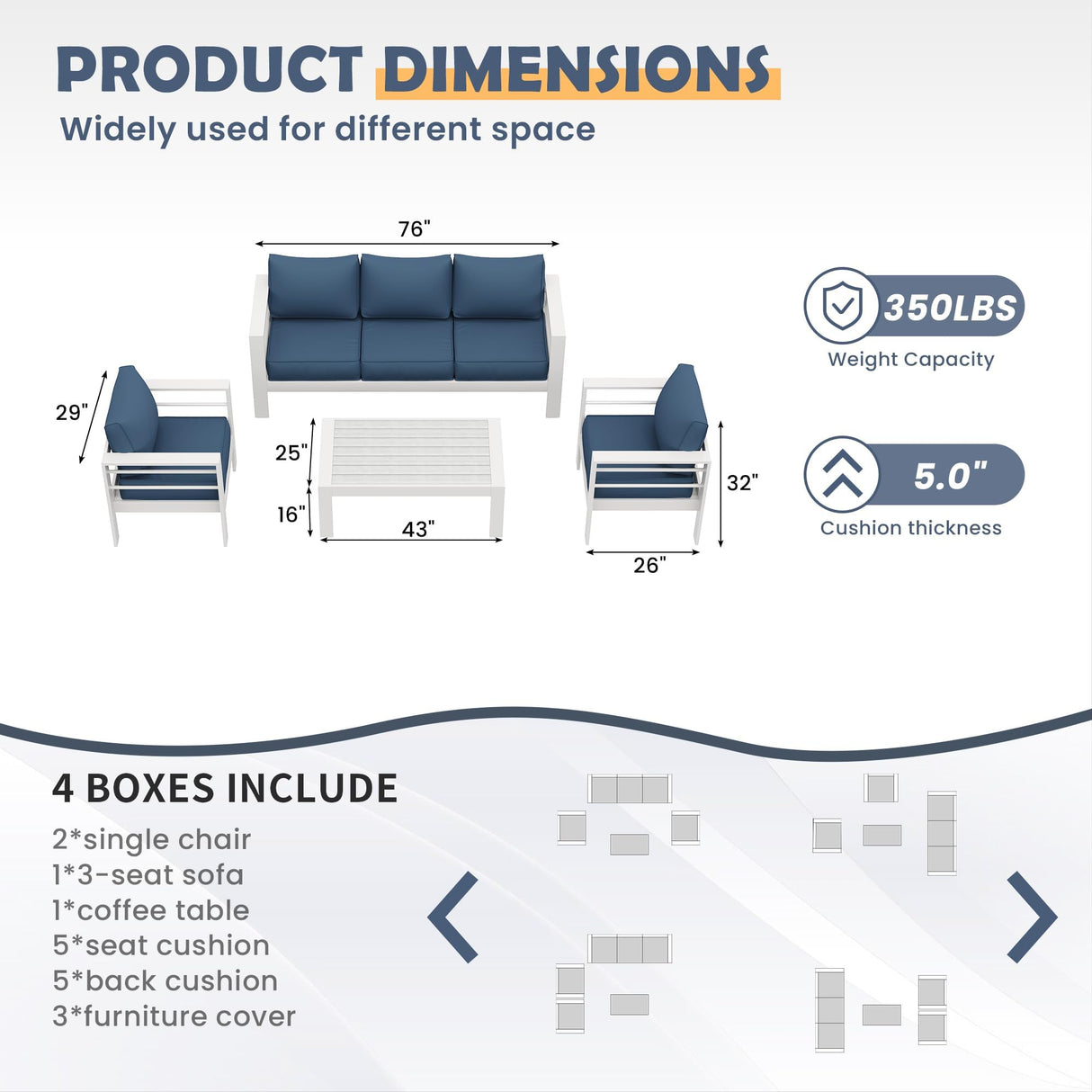 PRODUCT DIMENSIONS
Widely used for different space

76"
29"
25"
16"
43"
32"
26"

350LBS
Weight Capacity

5.0"
Cushion thickness

4 BOXES INCLUDE
2*single chair
1*3-seat sofa
1*coffee table
5*seat cushion
5*back cushion
3*furniture cover